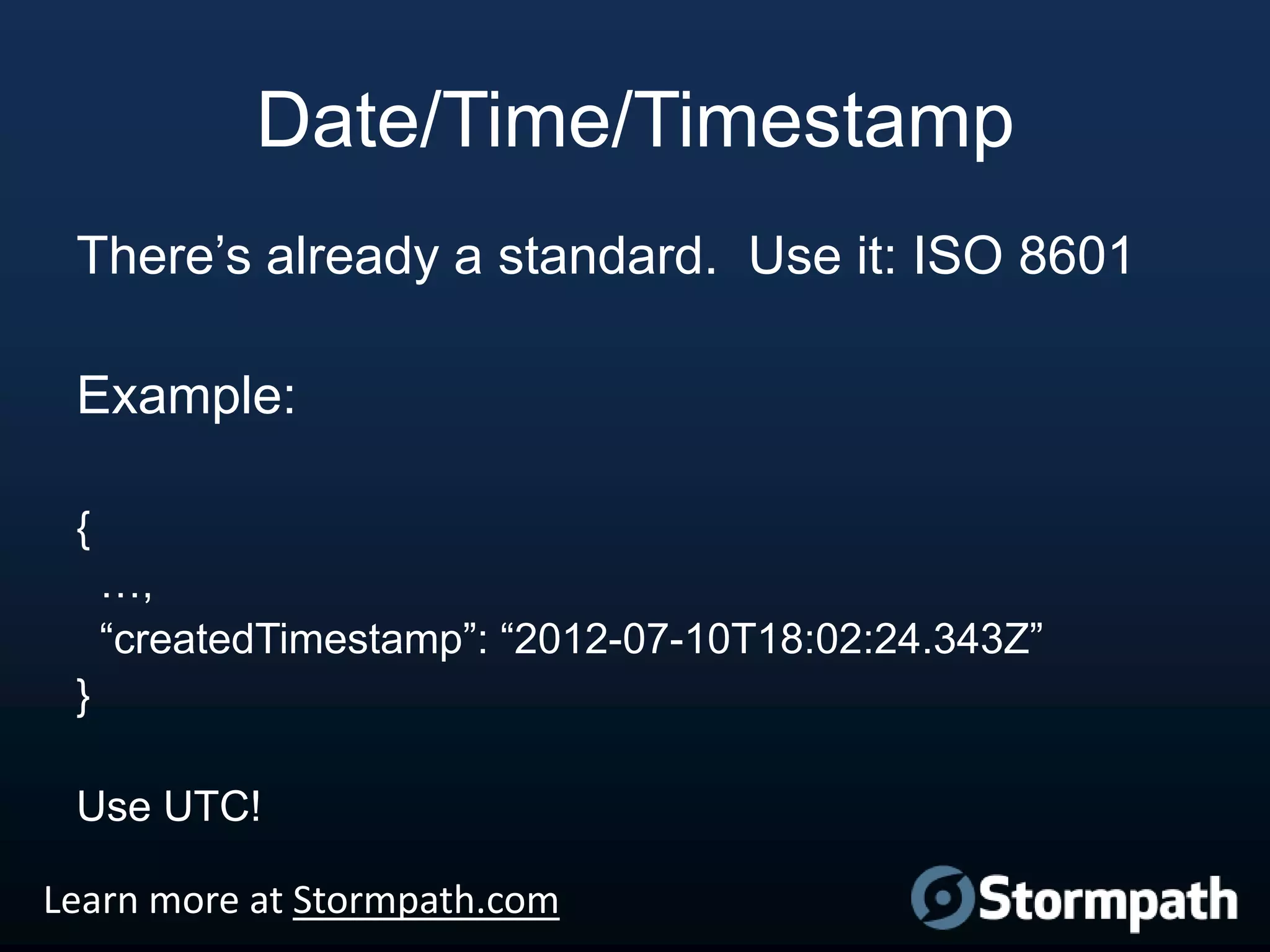 Date/Time/Timestamp

There’s already a standard. Use it: ISO 8601

Example:

{
…,
“createdTimestamp”: “2012-07-10T18:02:24.343Z”
}

Use UTC!

Learn more at Stormpath.com

Stormpath